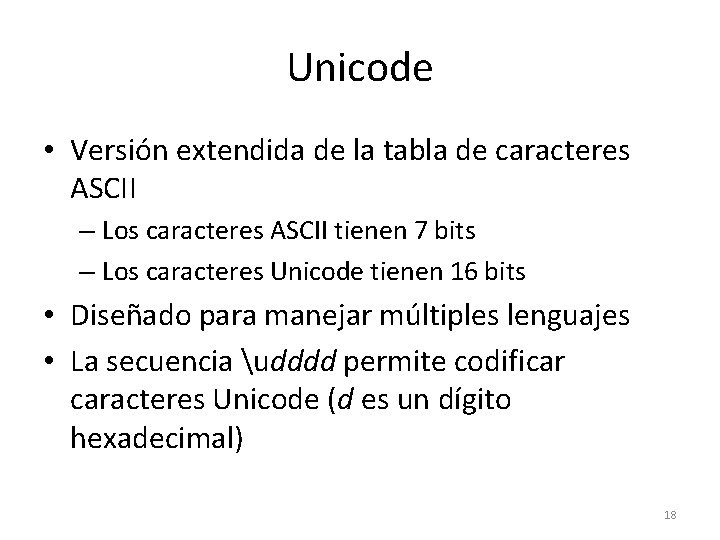 Unicode

• Versión extendida de la tabla de caracteres ASCII
 – Los caracteres ASCII tienen 7 bits
 – Los caracteres Unicode tienen 16 bits
• Diseñado para manejar múltiples lenguajes
• La secuencia \udddd permite codificar caracteres Unicode (d es un dígito hexadecimal)

18